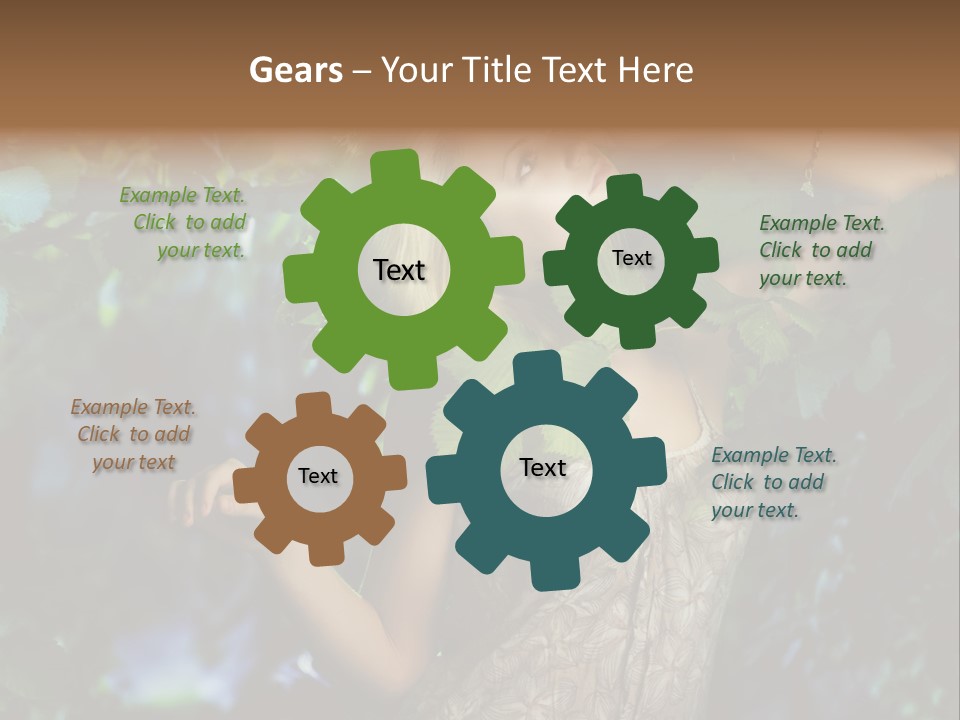 Gears – Your Title Text Here

Example Text. Click to add your text.

Text

Text

Example Text. Click to add your text.

Example Text. Click to add your text

Text

Text

Example Text. Click to add your text.